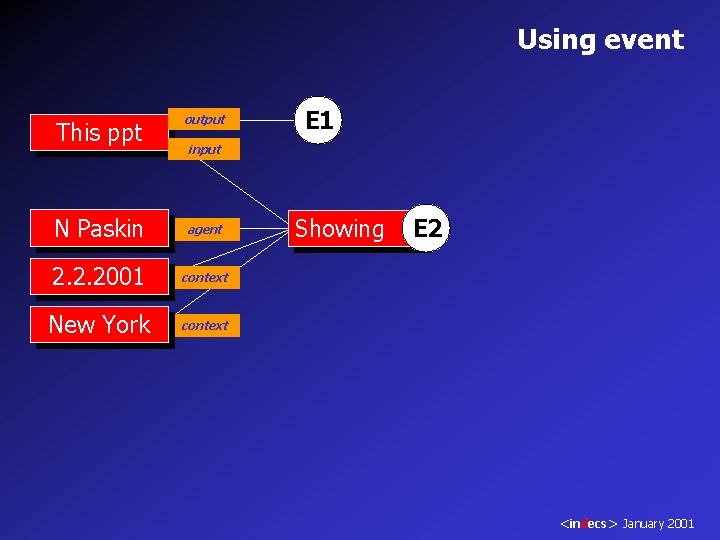 Using event

This ppt

output

input

E1

N Paskin

agent

Showing

E2

2.2.2001

context

New York

context

<indecs> January 2001